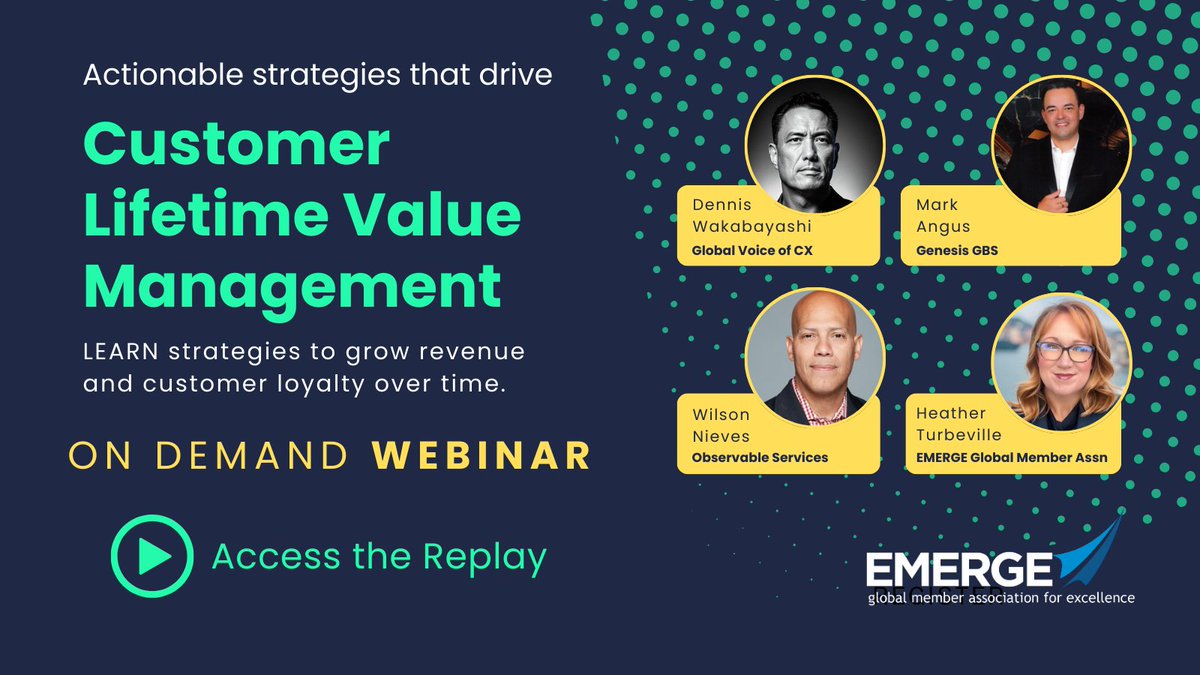 Actionable strategies that drive

Customer Lifetime Value Management

LEARN strategies to grow revenue and customer loyalty over time.

ON DEMAND WEBINAR

Access the Replay

Dennis Wakabayashi
Global Voice of CX

Mark Angus
Genesis GBS

Wilson Nieves
Observable Services

Heather Turbeville
EMERGE Global Member Assn

EMERGE
global member association for excellence